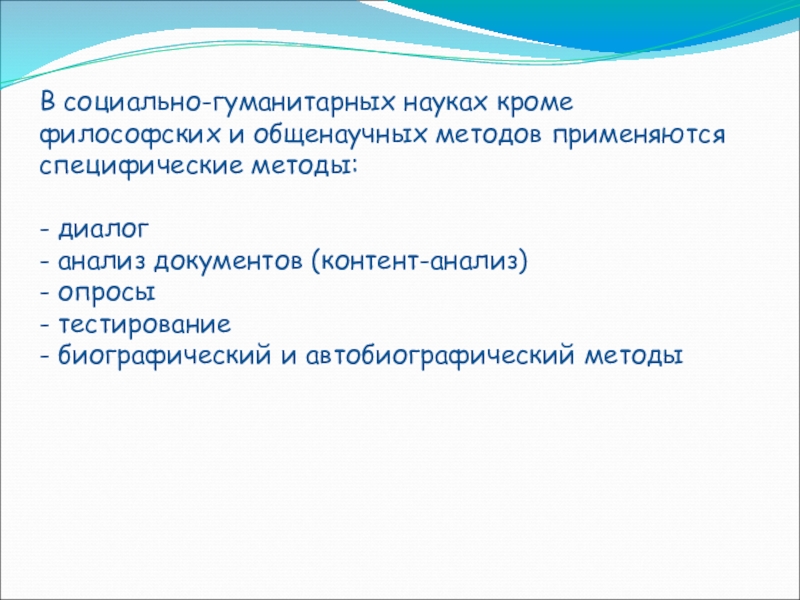 В социально-гуманитарных науках кроме философских и общенаучных методов применяются специфические методы:

- диалог
- анализ документов (контент-анализ)
- опросы
- тестирование
- биографический и автобиографический методы